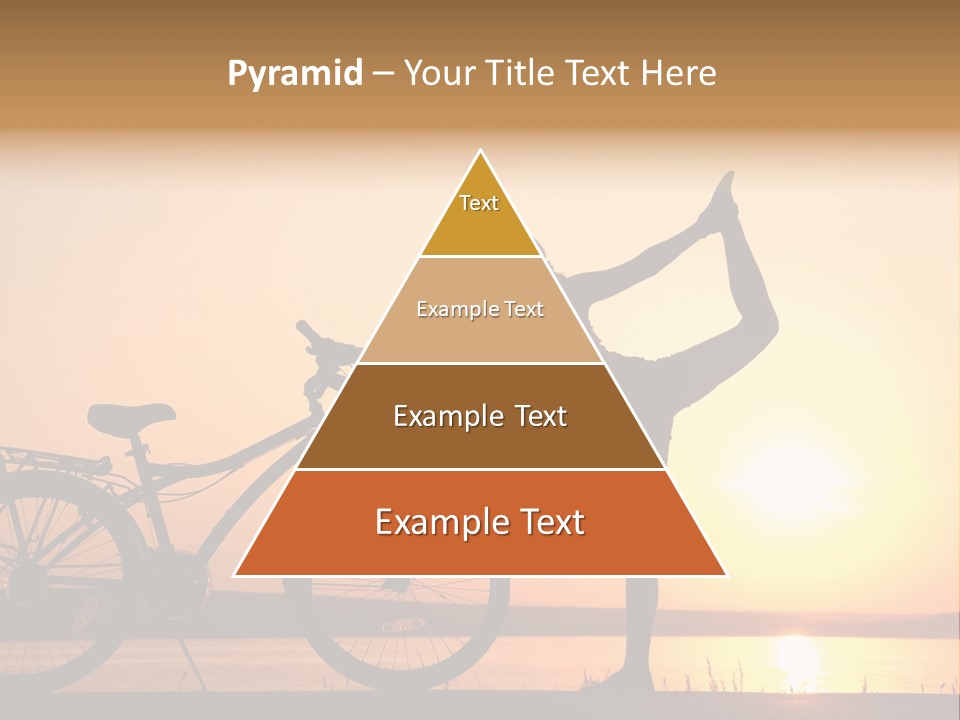 Pyramid – Your Title Text Here

Text

Example Text

Example Text

Example Text